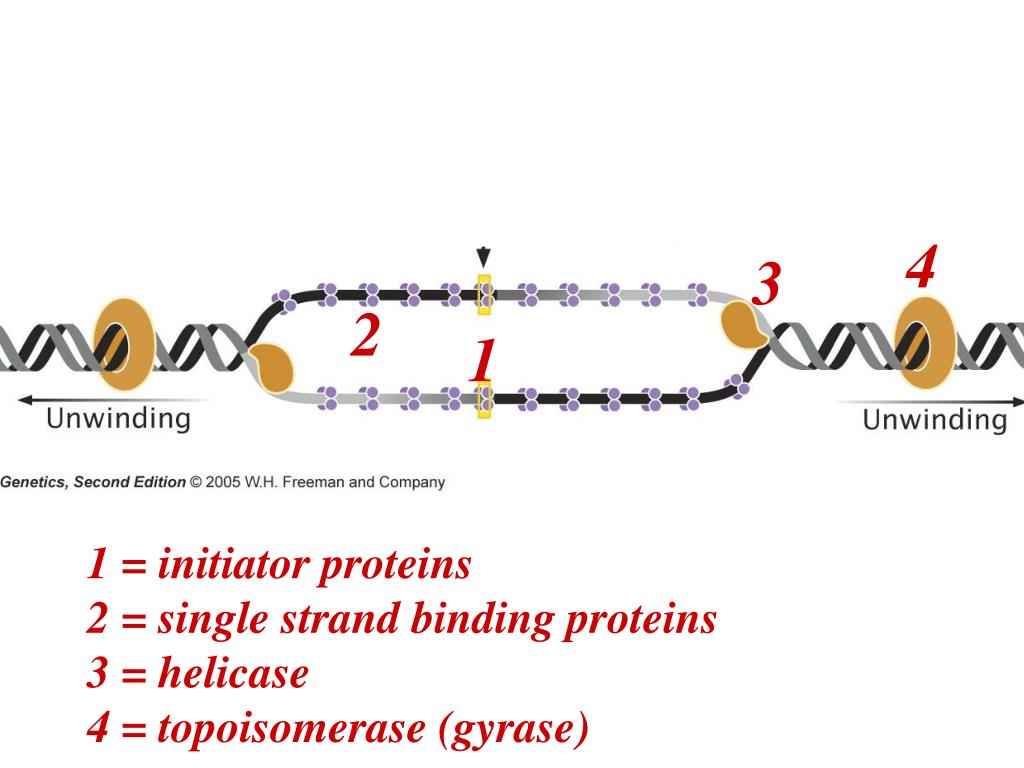 4

3

2

1

Unwinding

Unwinding

Genetics, Second Edition © 2005 W.H. Freeman and Company

1 = initiator proteins
2 = single strand binding proteins
3 = helicase
4 = topoisomerase (gyrase)